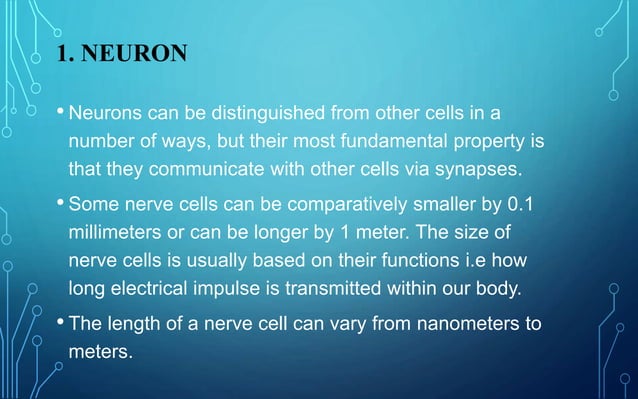 1. NEURON

• Neurons can be distinguished from other cells in a number of ways, but their most fundamental property is that they communicate with other cells via synapses.

• Some nerve cells can be comparatively smaller by 0.1 millimeters or can be longer by 1 meter. The size of nerve cells is usually based on their functions i.e how long electrical impulse is transmitted within our body.

• The length of a nerve cell can vary from nanometers to meters.